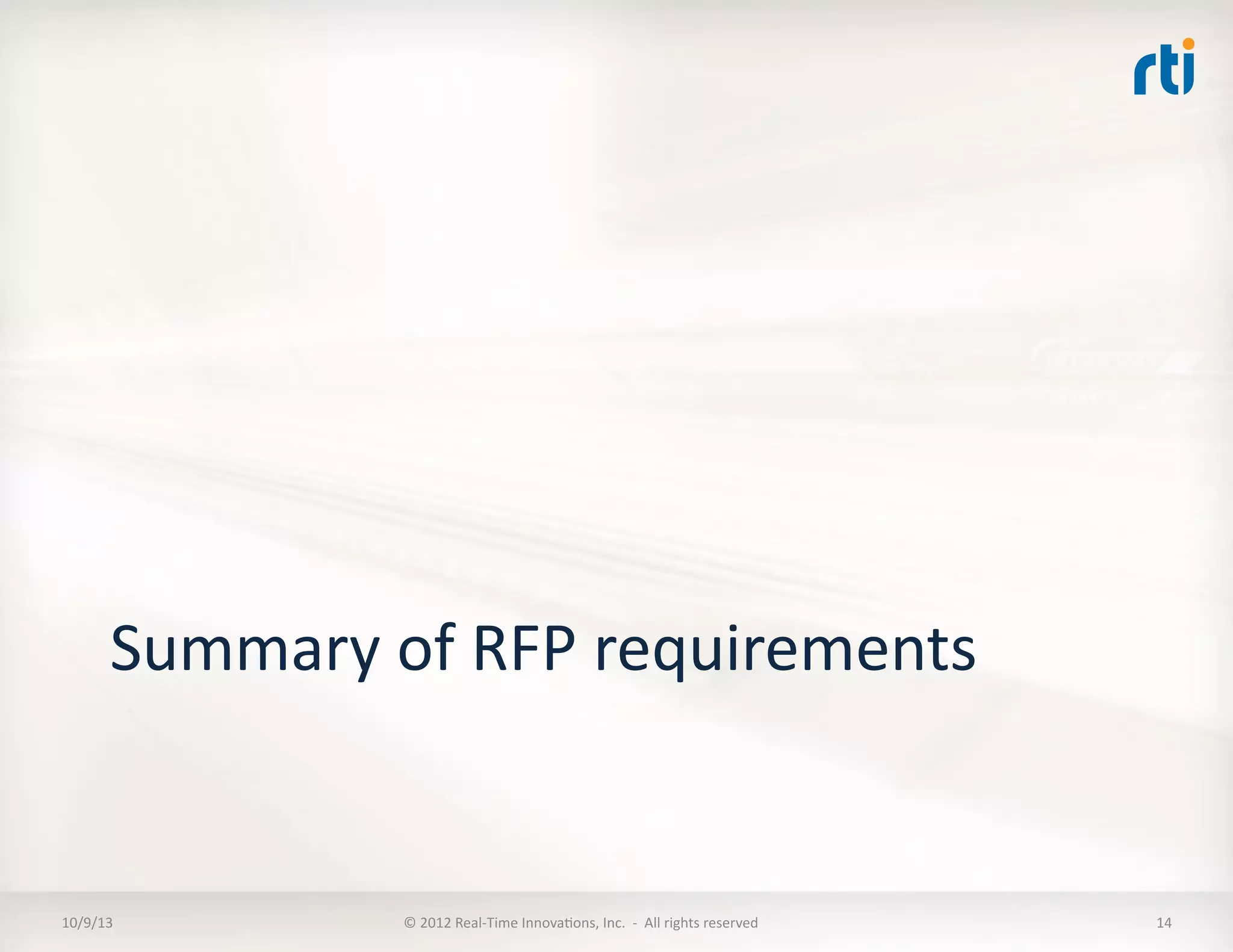 rti

Summary of RFP requirements

10/9/13

© 2012 Real-Time Innovations, Inc. - All rights reserved

14